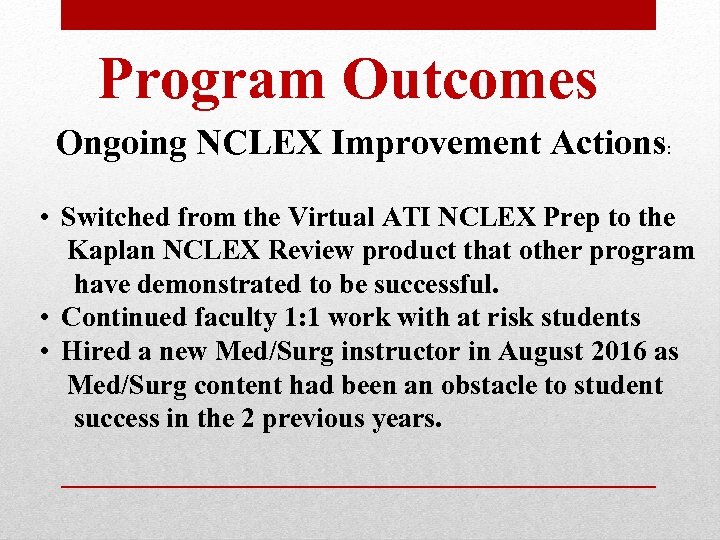 Program Outcomes

Ongoing NCLEX Improvement Actions:

• Switched from the Virtual ATI NCLEX Prep to the Kaplan NCLEX Review product that other program have demonstrated to be successful.
• Continued faculty 1:1 work with at risk students
• Hired a new Med/Surg instructor in August 2016 as Med/Surg content had been an obstacle to student success in the 2 previous years.